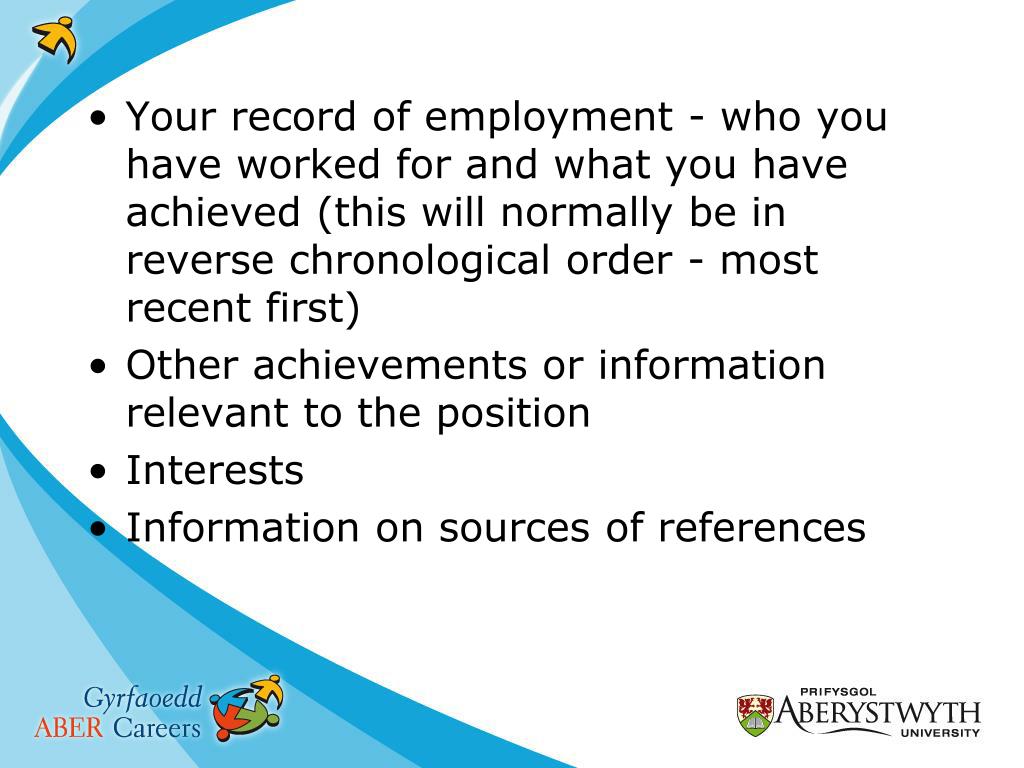 • Your record of employment - who you have worked for and what you have achieved (this will normally be in reverse chronological order - most recent first)
• Other achievements or information relevant to the position
• Interests
• Information on sources of references

Gyrfaoedd
ABER Careers

PRIFYSGOL
ABERYSTWYTH
UNIVERSITY